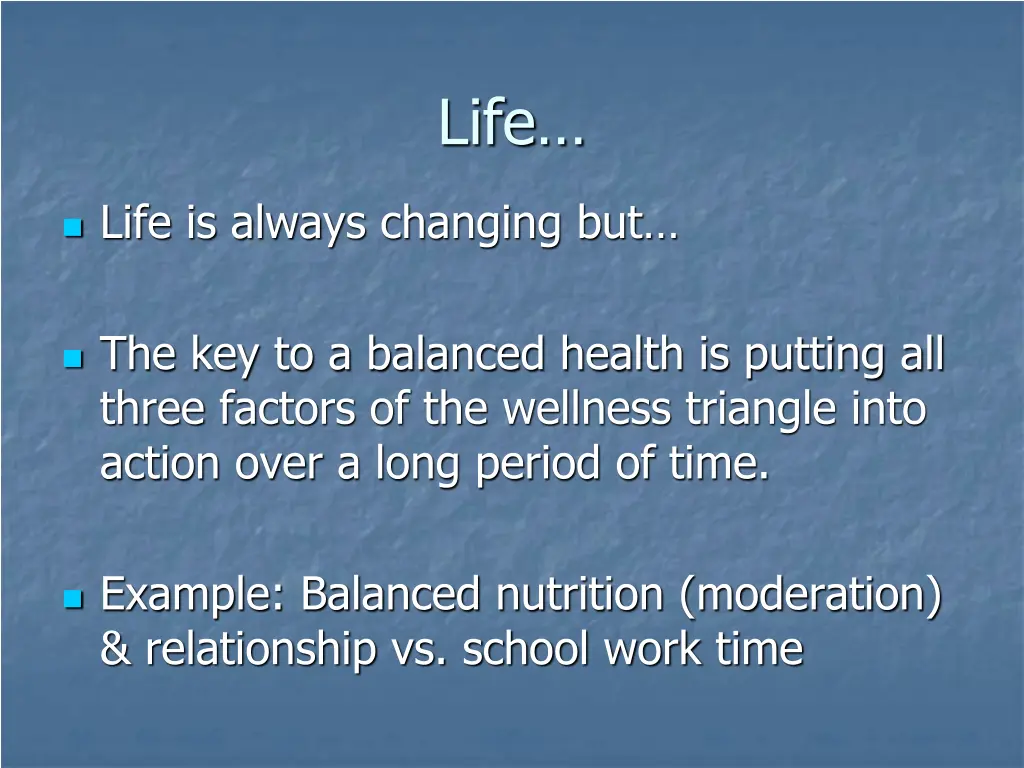 Life…

Life is always changing but…

The key to a balanced health is putting all three factors of the wellness triangle into action over a long period of time.

Example: Balanced nutrition (moderation) & relationship vs. school work time